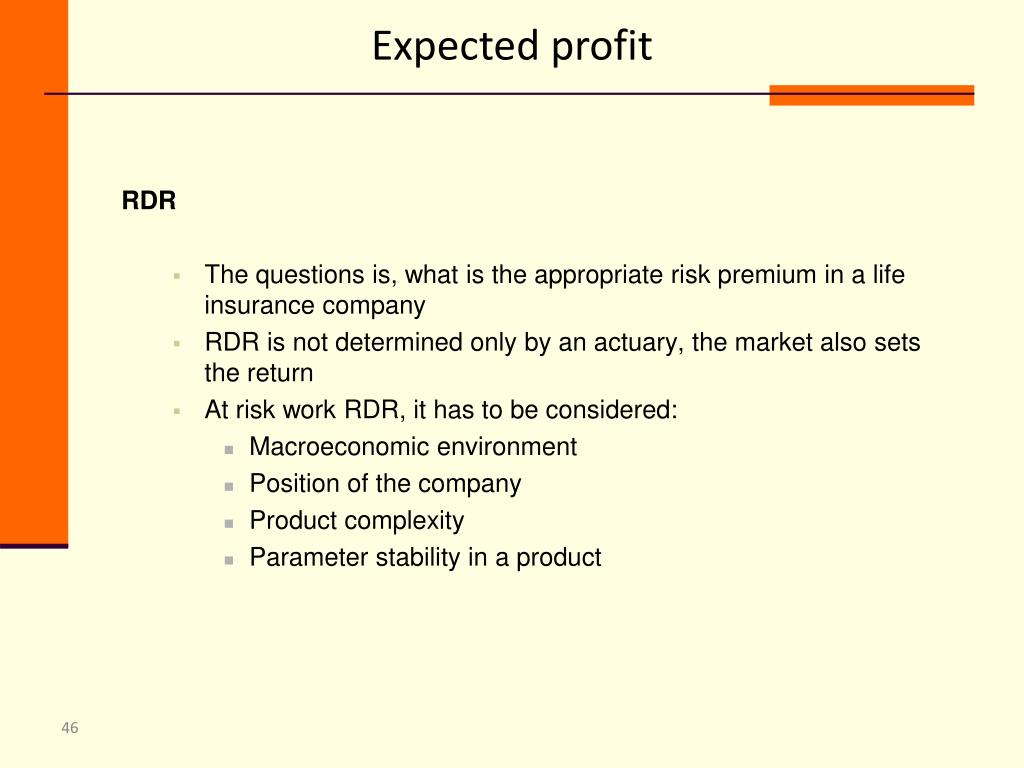 Expected profit

RDR

The questions is, what is the appropriate risk premium in a life insurance company

RDR is not determined only by an actuary, the market also sets the return

At risk work RDR, it has to be considered:

Macroeconomic environment

Position of the company

Product complexity

Parameter stability in a product

46